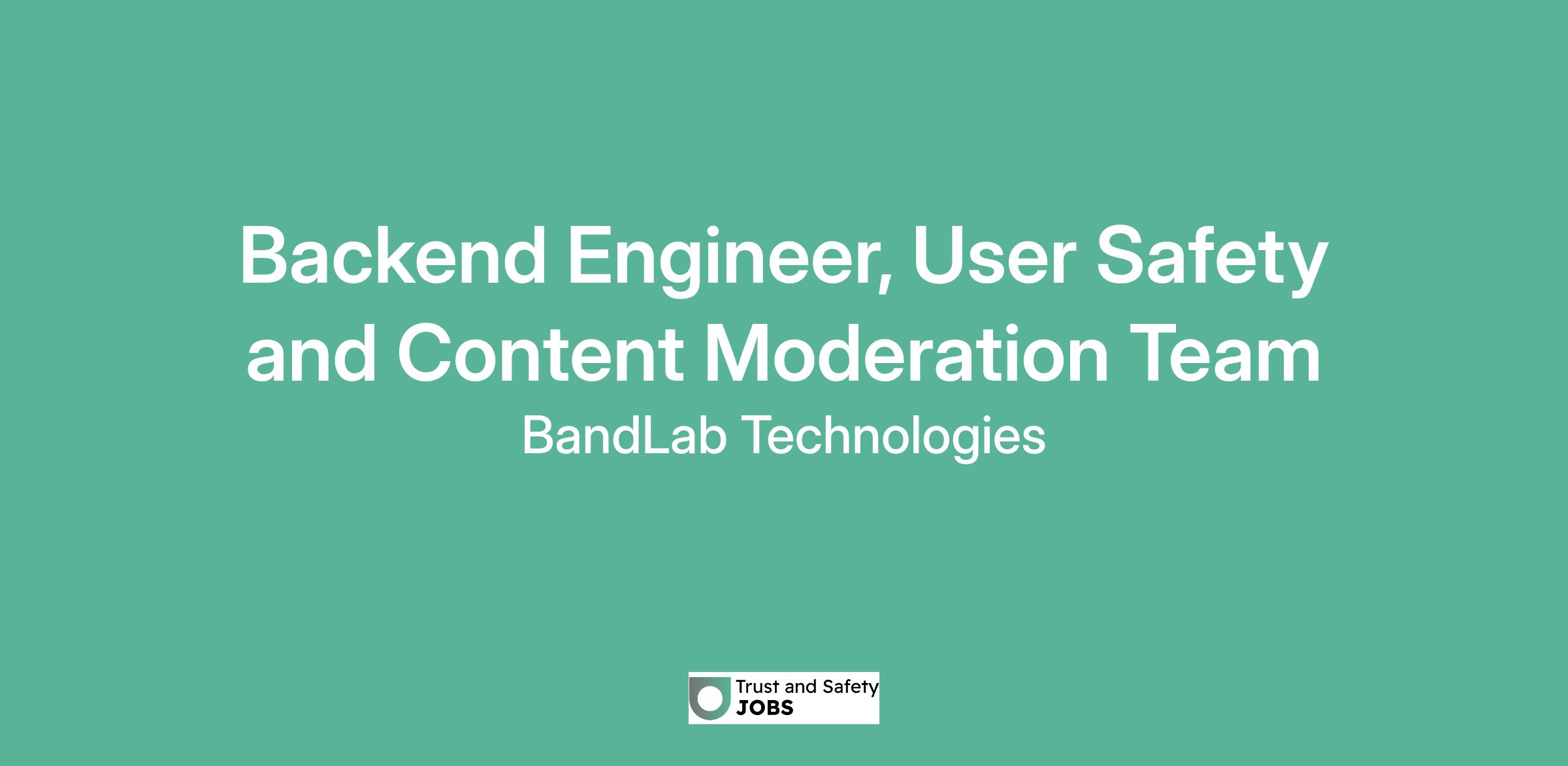 Backend Engineer, User Safety and Content Moderation Team

BandLab Technologies

Trust and Safety
JOBS